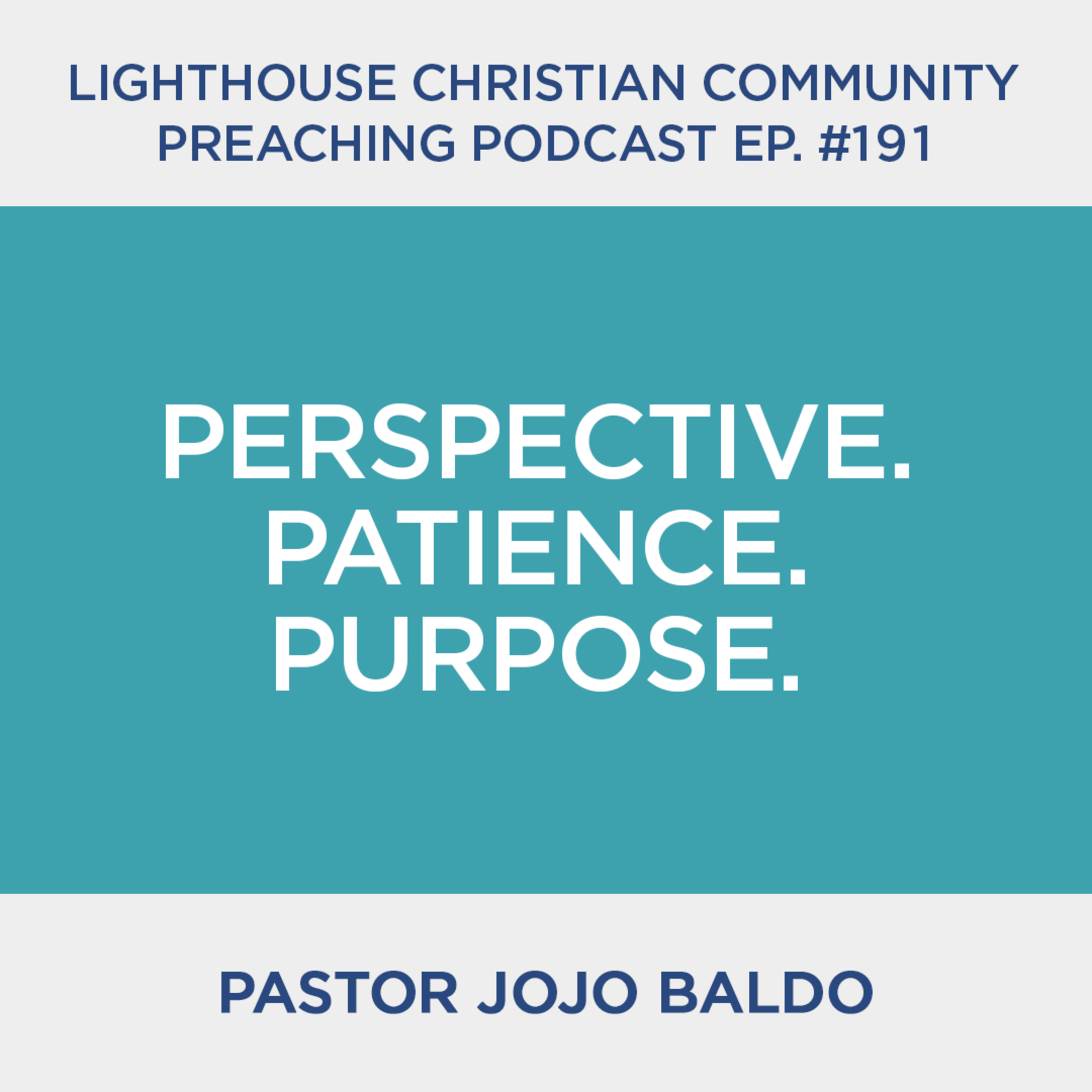 LIGHTHOUSE CHRISTIAN COMMUNITY PREACHING PODCAST EP. #191

PERSPECTIVE.
PATIENCE.
PURPOSE.

PASTOR JOJO BALDO